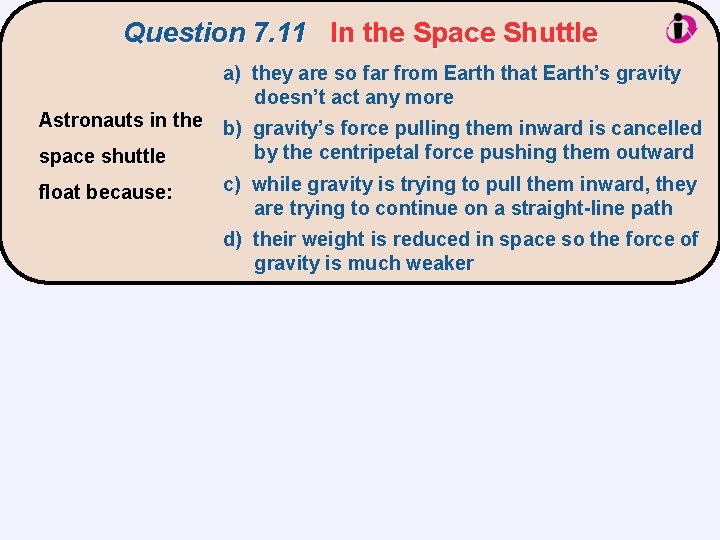 Question 7.11 In the Space Shuttle

Astronauts in the space shuttle float because:

a) they are so far from Earth that Earth's gravity doesn't act any more

b) gravity's force pulling them inward is cancelled by the centripetal force pushing them outward

c) while gravity is trying to pull them inward, they are trying to continue on a straight-line path

d) their weight is reduced in space so the force of gravity is much weaker